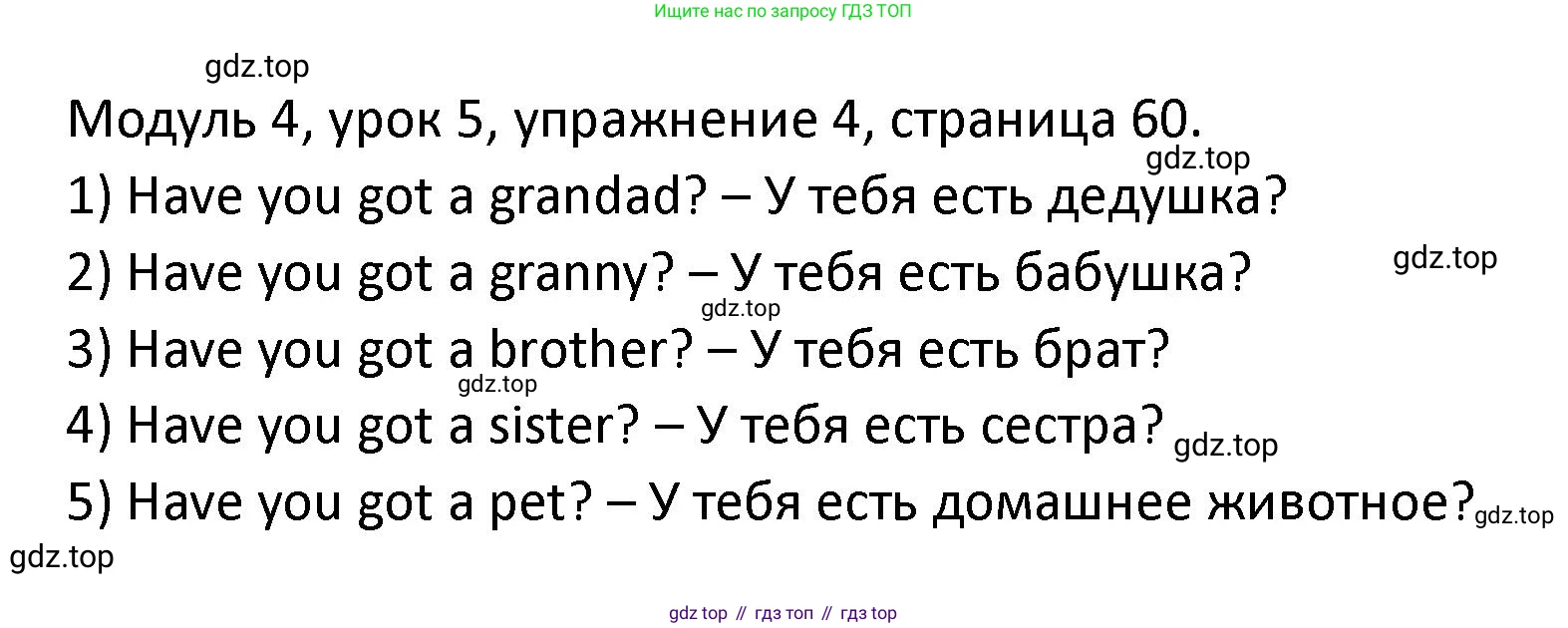 Ищите нас по запросу ГДЗ ТОП

gdz.top

Модуль 4, урок 5, упражнение 4, страница 60.

gdz.top

1) Have you got a grandad? – У тебя есть дедушка?

gdz.top

2) Have you got a granny? – У тебя есть бабушка?

gdz.top

3) Have you got a brother? – У тебя есть брат?

gdz.top

4) Have you got a sister? – У тебя есть сестра? gdz.top

5) Have you got a pet? – У тебя есть домашнее животное? gdz.top

gdz.top

gdz top // гдз топ // гдз top